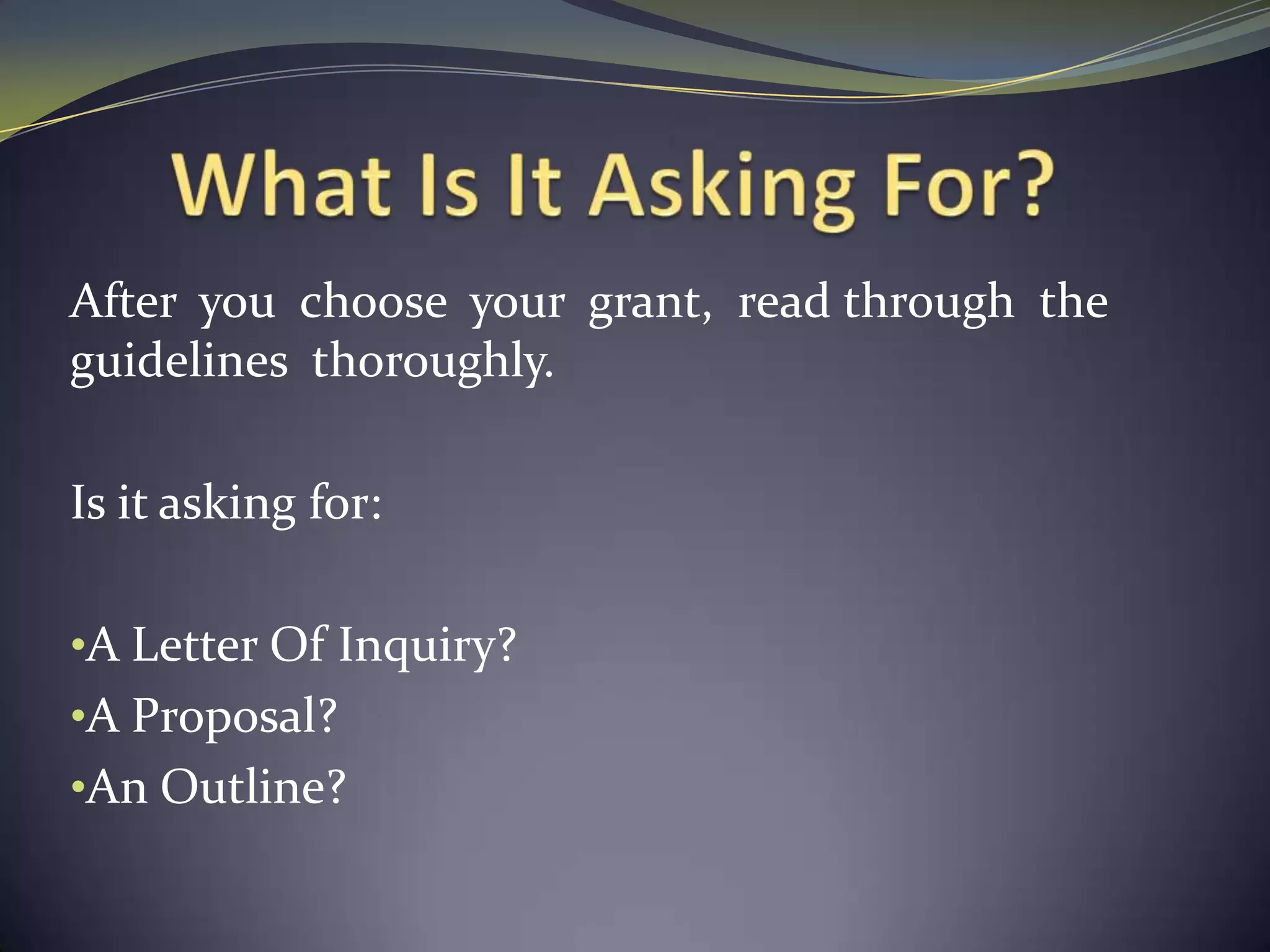 What Is It Asking For?

After you choose your grant, read through the guidelines thoroughly.

Is it asking for:

•A Letter Of Inquiry?
•A Proposal?
•An Outline?